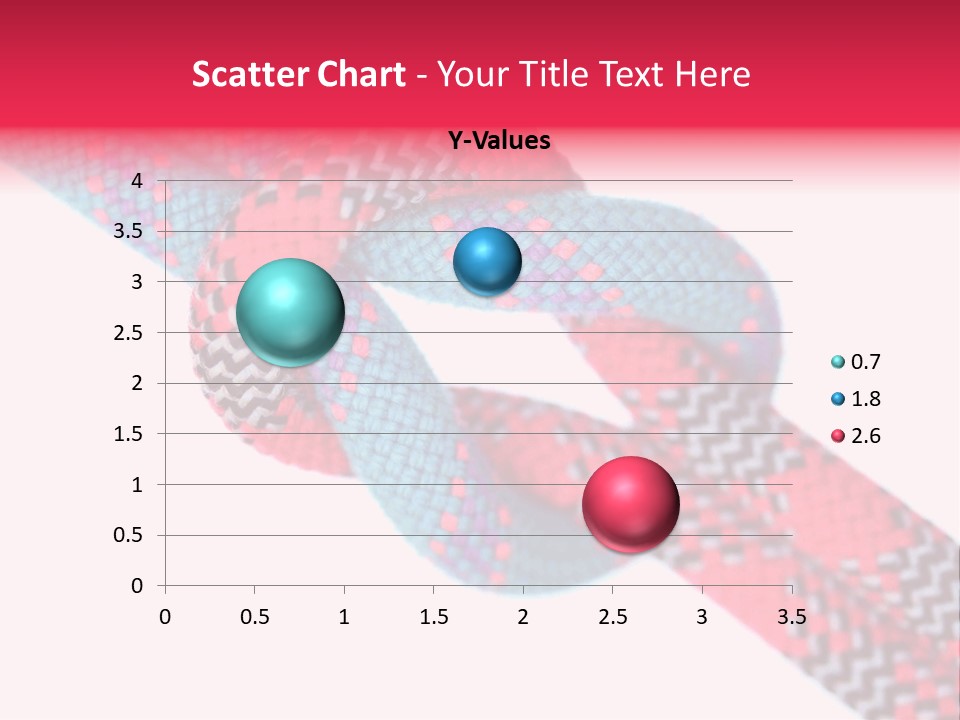 Scatter Chart - Your Title Text Here

Y-Values

4
3.5
3
2.5
2
1.5
1
0.5
0

0 0.5 1 1.5 2 2.5 3 3.5

0.7
1.8
2.6